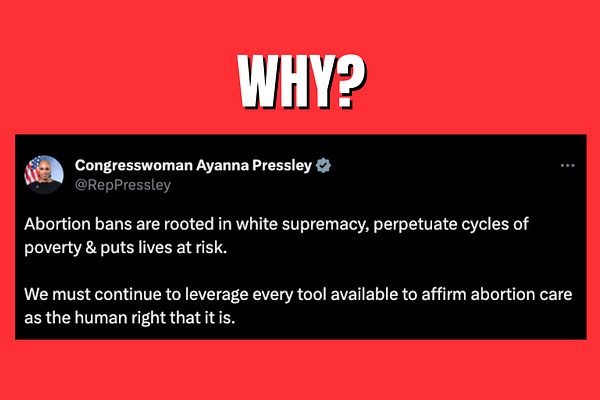 WHY?

Congresswoman Ayanna Pressley
@RepPressley

Abortion bans are rooted in white supremacy, perpetuate cycles of poverty & puts lives at risk.

We must continue to leverage every tool available to affirm abortion care as the human right that it is.